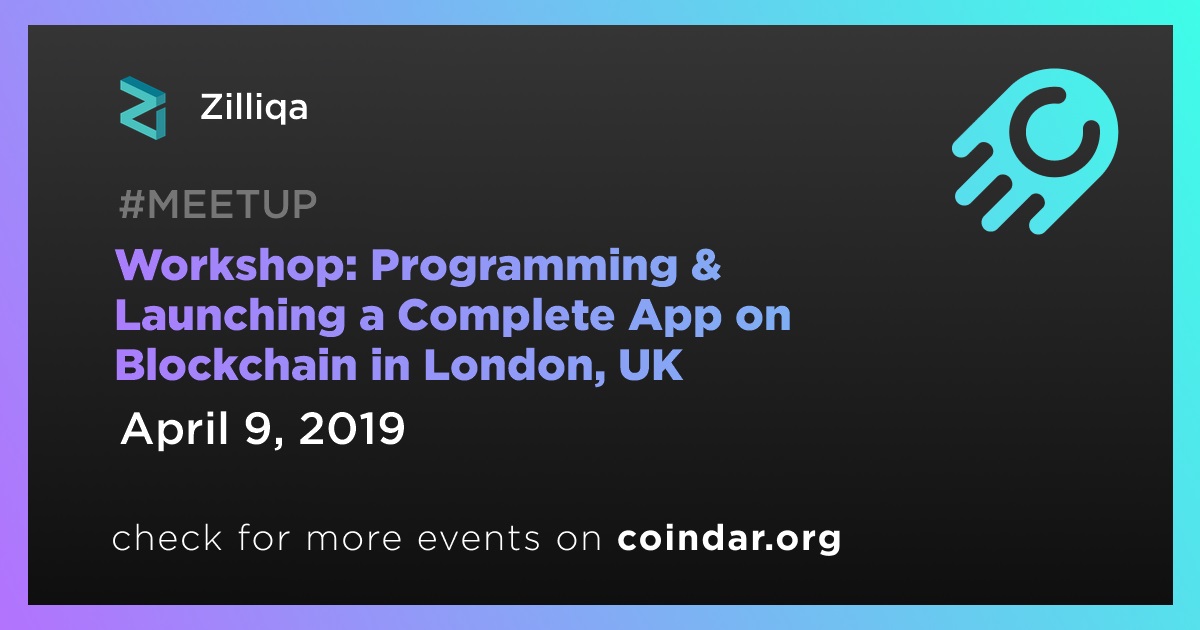 Zilliqa

#MEETUP

Workshop: Programming & Launching a Complete App on Blockchain in London, UK

April 9, 2019

check for more events on coindar.org